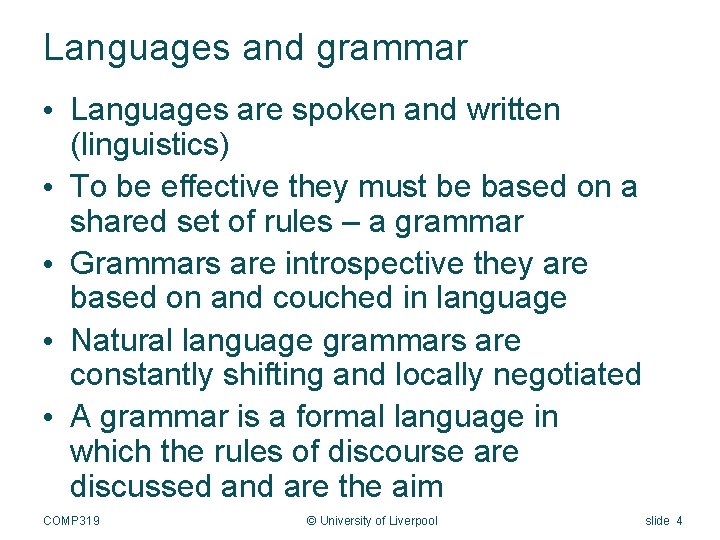 Languages and grammar

• Languages are spoken and written (linguistics)
• To be effective they must be based on a shared set of rules – a grammar
• Grammars are introspective they are based on and couched in language
• Natural language grammars are constantly shifting and locally negotiated
• A grammar is a formal language in which the rules of discourse are discussed and are the aim

COMP319 © University of Liverpool slide 4